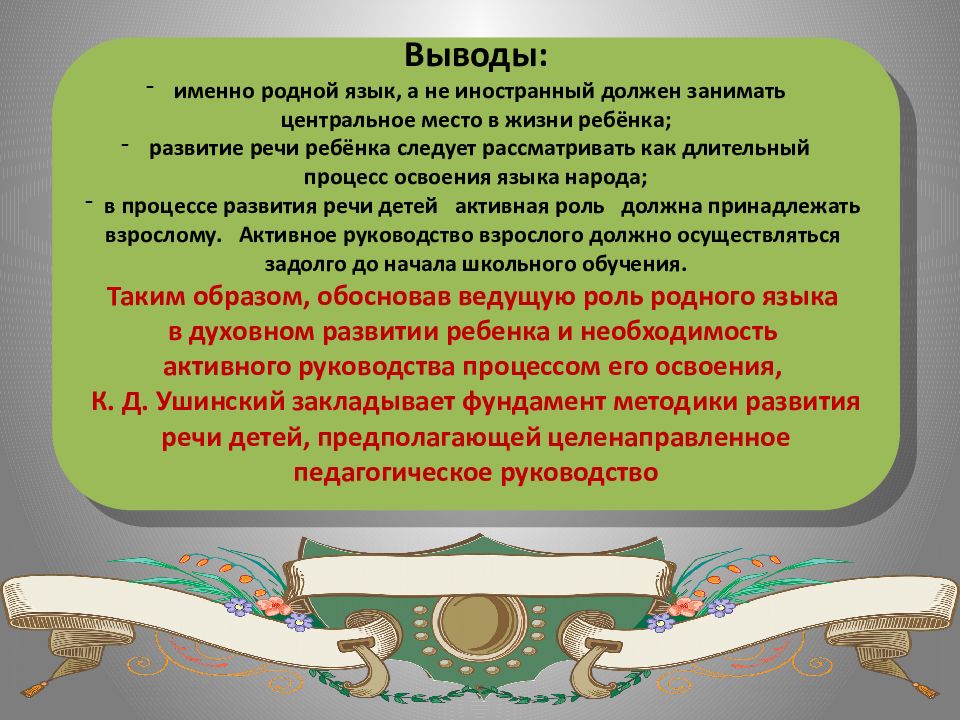 Выводы:

- именно родной язык, а не иностранный должен занимать центральное место в жизни ребёнка;
- развитие речи ребёнка следует рассматривать как длительный процесс освоения языка народа;
- в процессе развития речи детей активная роль должна принадлежать взрослому. Активное руководство взрослого должно осуществляться задолго до начала школьного обучения.

Таким образом, обосновав ведущую роль родного языка в духовном развитии ребенка и необходимость активного руководства процессом его освоения, К. Д. Ушинский закладывает фундамент методики развития речи детей, предполагающей целенаправленное педагогическое руководство